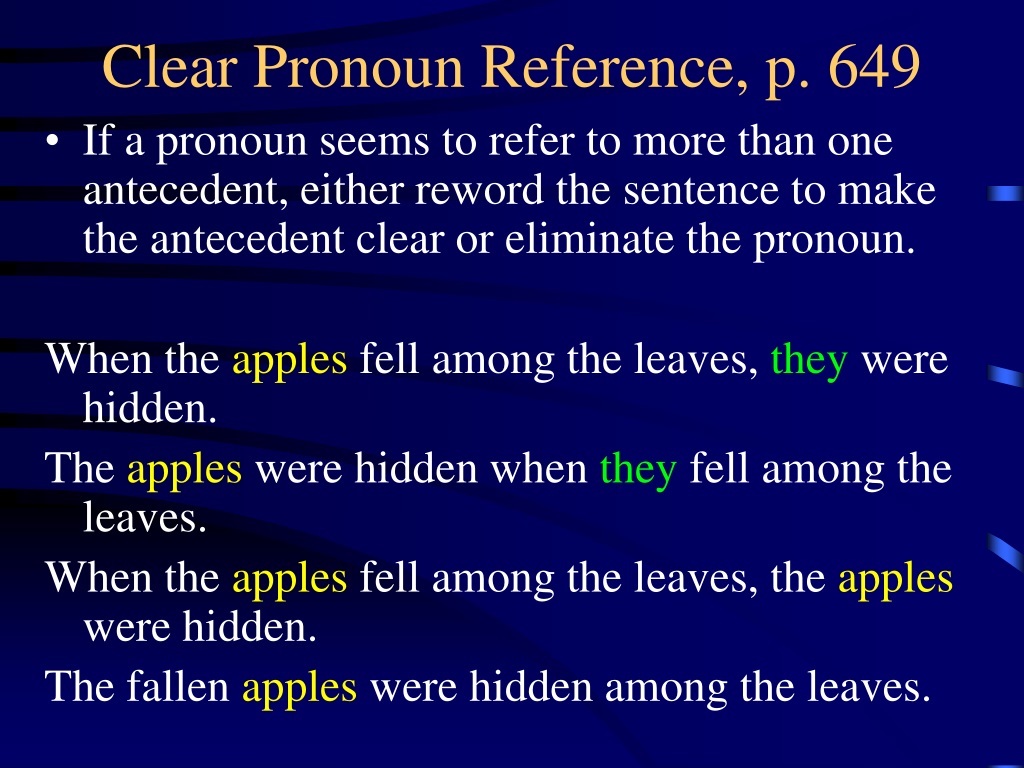 Clear Pronoun Reference, p. 649

• If a pronoun seems to refer to more than one antecedent, either reword the sentence to make the antecedent clear or eliminate the pronoun.

When the apples fell among the leaves, they were hidden.

The apples were hidden when they fell among the leaves.

When the apples fell among the leaves, the apples were hidden.

The fallen apples were hidden among the leaves.